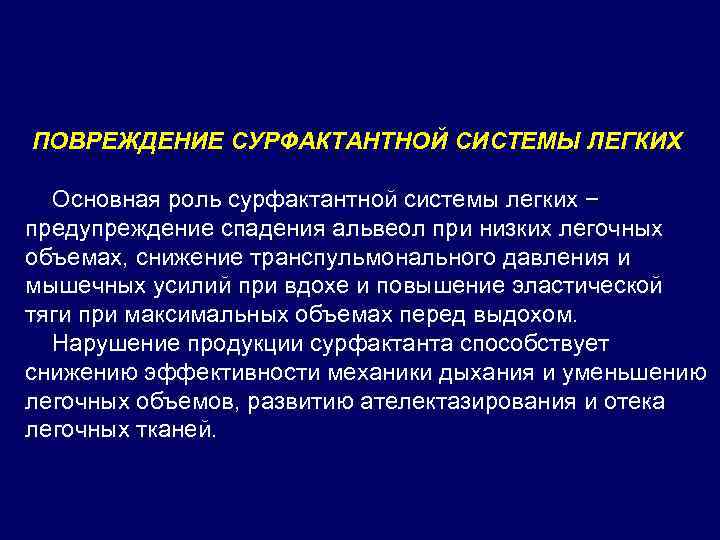 ПОВРЕЖДЕНИЕ СУРФАКТАНТНОЙ СИСТЕМЫ ЛЕГКИХ

Основная роль сурфактантной системы легких − предупреждение спадения альвеол при низких легочных объемах, снижение транспульмонального давления и мышечных усилий при вдохе и повышение эластической тяги при максимальных объемах перед выдохом.

Нарушение продукции сурфактанта способствует снижению эффективности механики дыхания и уменьшению легочных объемов, развитию ателектазирования и отека легочных тканей.